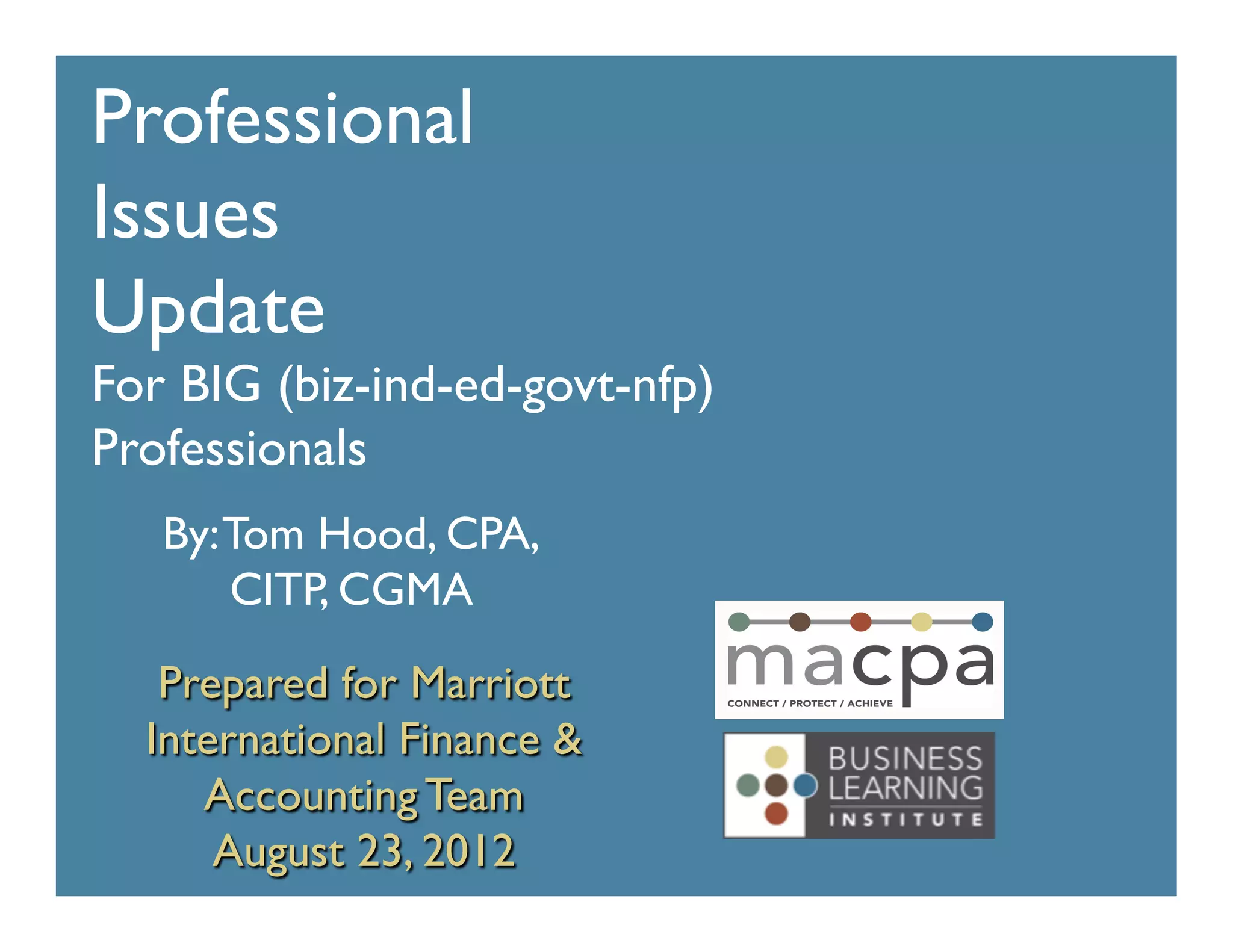 Professional Issues Update

For BIG (biz-ind-ed-govt-nfp) Professionals

By: Tom Hood, CPA, CITP, CGMA

Prepared for Marriott International Finance & Accounting Team August 23, 2012

macpa
CONNECT / PROTECT / ACHIEVE

BUSINESS LEARNING INSTITUTE